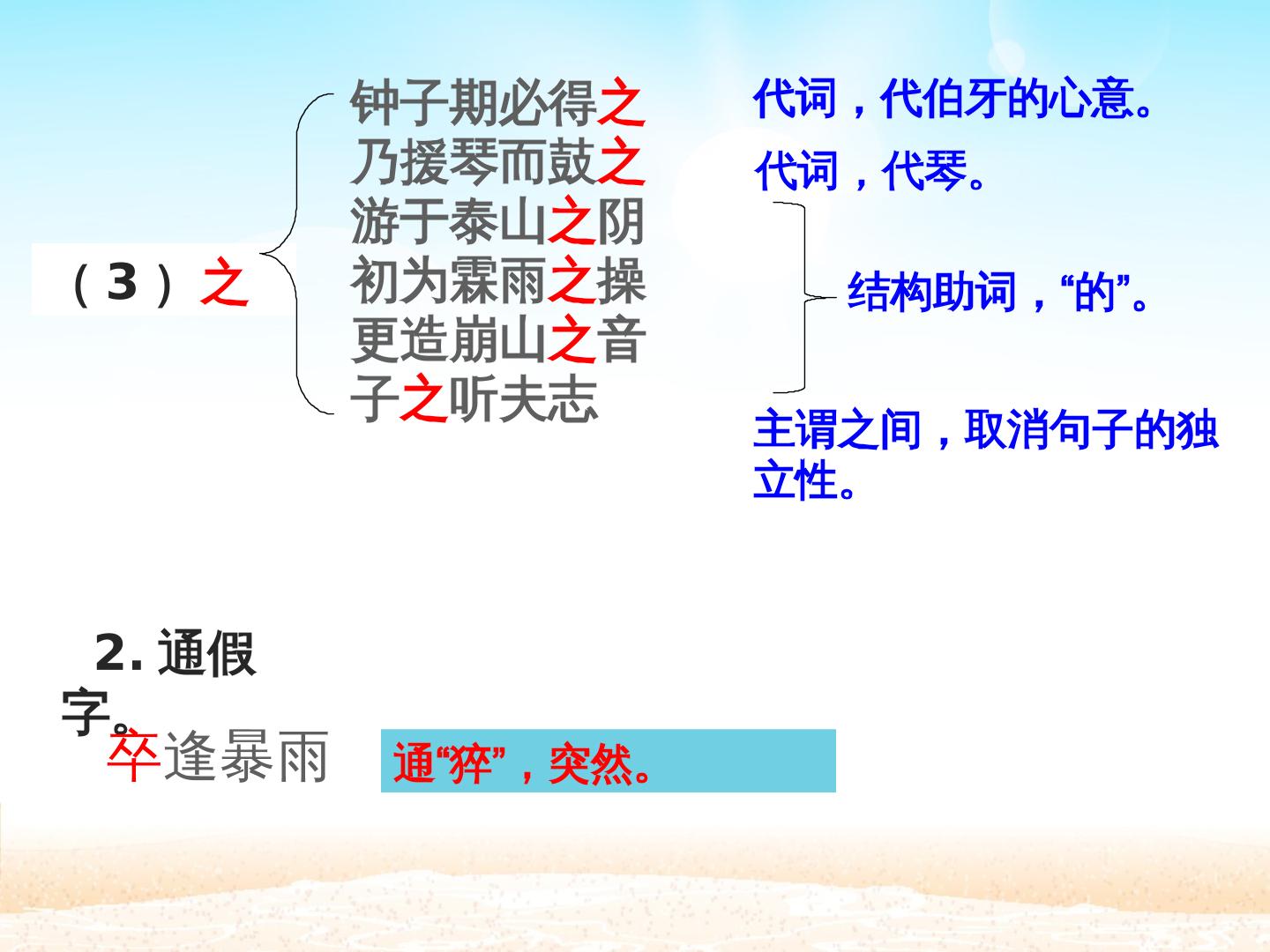 （3）之

钟子期必得之
乃援琴而鼓之
游于泰山之阴
初为霖雨之操
更造崩山之音
子之听夫志

代词，代伯牙的心意。

代词，代琴。

结构助词，“的”。

主谓之间，取消句子的独立性。

2.通假字。

卒逢暴雨

通“猝”，突然。